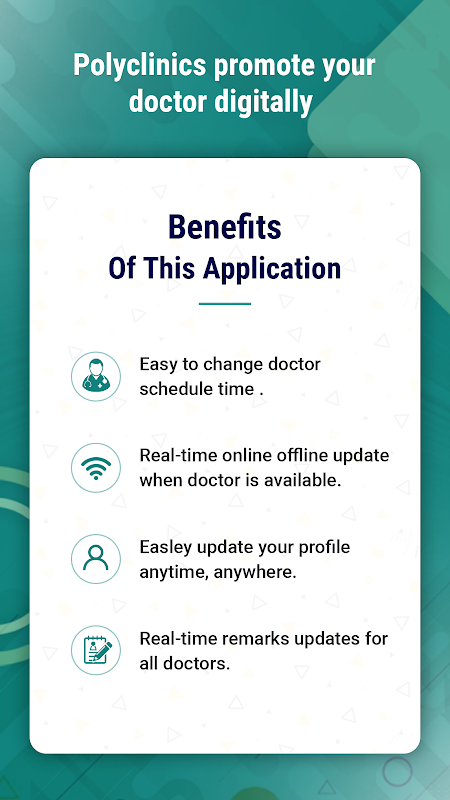 Polyclinics promote your doctor digitally

Benefits
Of This Application

Easy to change doctor schedule time .

Real-time online offline update when doctor is available.

Easley update your profile anytime, anywhere.

Real-time remarks updates for all doctors.